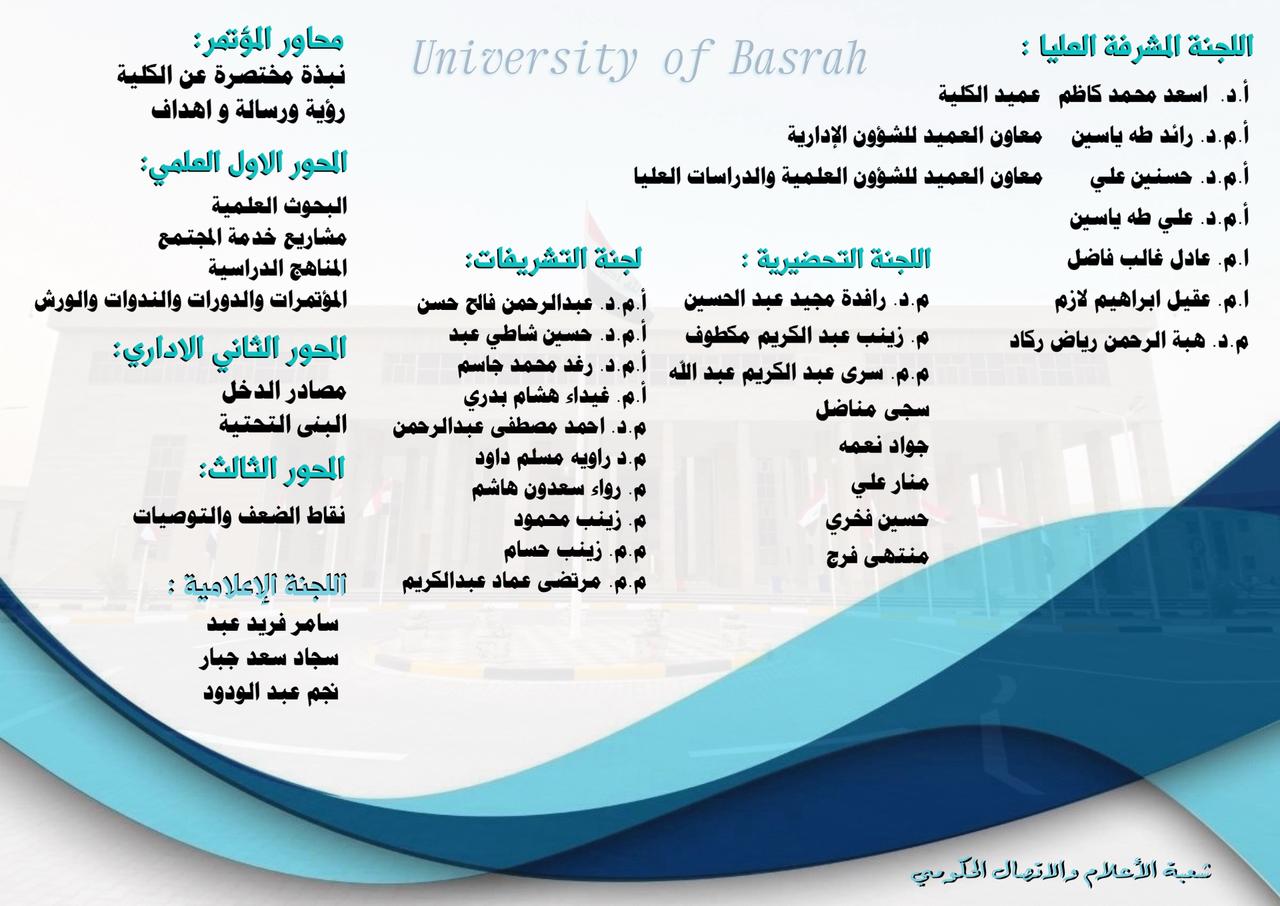 University of Basrah

اللجنة المشرفة العليا :
أ.د. اسعد محمد كاظم عميد الكلية
أ.م.د. رائد طه ياسين معاون العميد للشؤون الإدارية
أ.م.د. حسنين علي معاون العميد للشؤون العلمية والدراسات العليا
أ.م.د. علي طه ياسين
ا.م. عادل غالب فاضل
ا.م. عقيل ابراهيم لازم
م.د. هبة الرحمن رياض ركاد

اللجنة التحضيرية :
م.د. رافدة مجيد عبد الحسين
م. زينب عبد الكريم مكطوف
م.م. سرى عبد الكريم عبد الله
سجى مناضل
جواد نعمه
منار علي
حسين فخري
منتهى فرج

لجنة التشريفات:
أ.م.د. عبدالرحمن فالح حسن
أ.م.د. حسين شاطي عبد
أ.م.د. رغد محمد جاسم
أ.م. غيداء هشام بدري
م.د. احمد مصطفى عبدالرحمن
م.د راويه مسلم داود
م. رواء سعدون هاشم
م. زينب محمود
م.م. زينب حسام
م.م. مرتضى عماد عبدالكريم

محاور المؤتمر:
نبذة مختصرة عن الكلية
رؤية ورسالة و اهداف

المحور الاول العلمي:
البحوث العلمية
مشاريع خدمة المجتمع
المناهج الدراسية
المؤتمرات والدورات والندوات والورش

المحور الثاني الاداري:
مصادر الدخل
البنى التحتية

المحور الثالث:
نقاط الضعف والتوصيات

اللجنة الإعلامية :
سامر فريد عبد
سجاد سعد جبار
نجم عبد الودود

شعبة الأعلام والاتصال الحكومي